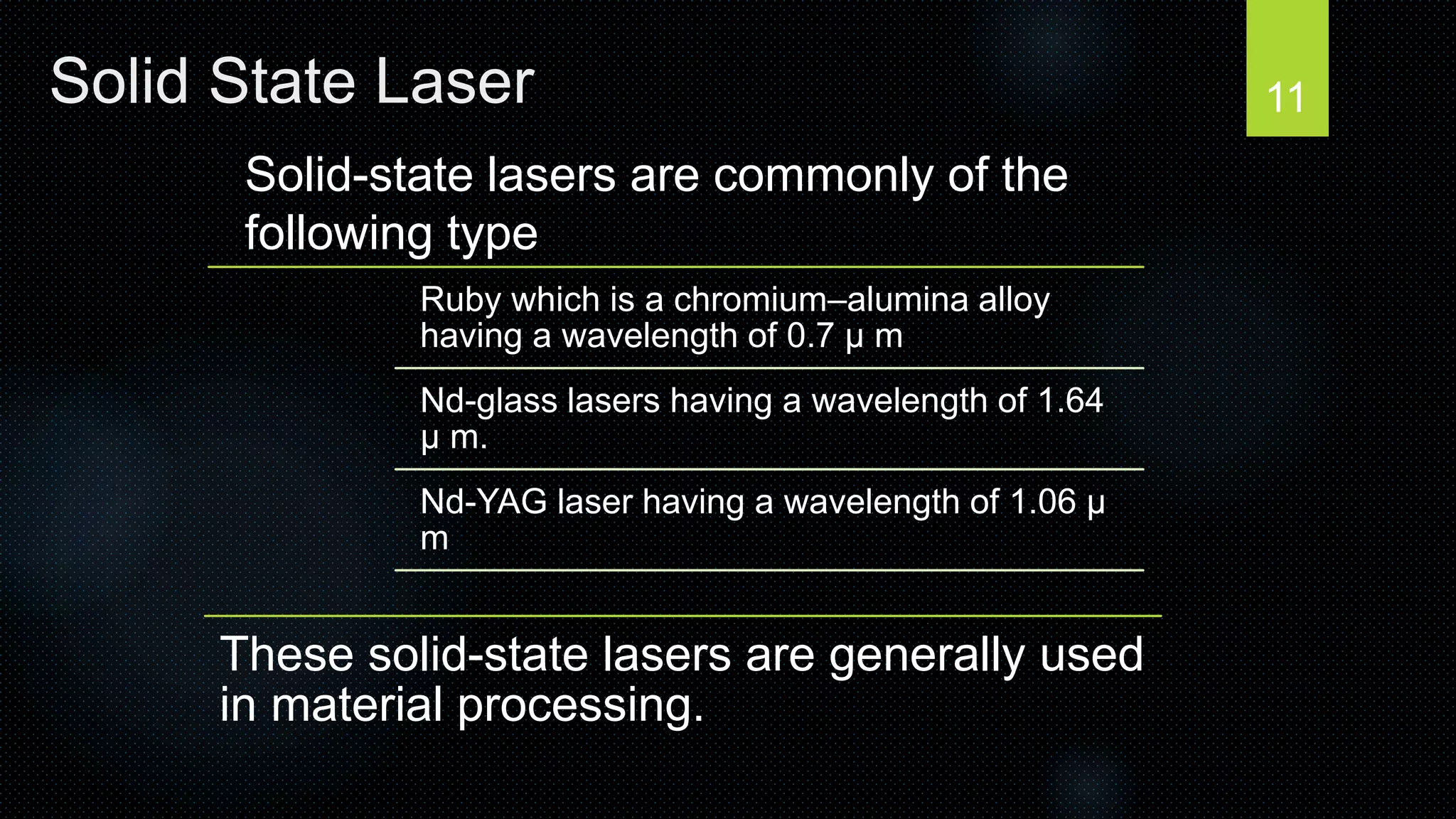 Solid State Laser

11

Solid-state lasers are commonly of the following type

Ruby which is a chromium–alumina alloy having a wavelength of 0.7 μ m

Nd-glass lasers having a wavelength of 1.64 μ m.

Nd-YAG laser having a wavelength of 1.06 μ m

These solid-state lasers are generally used in material processing.